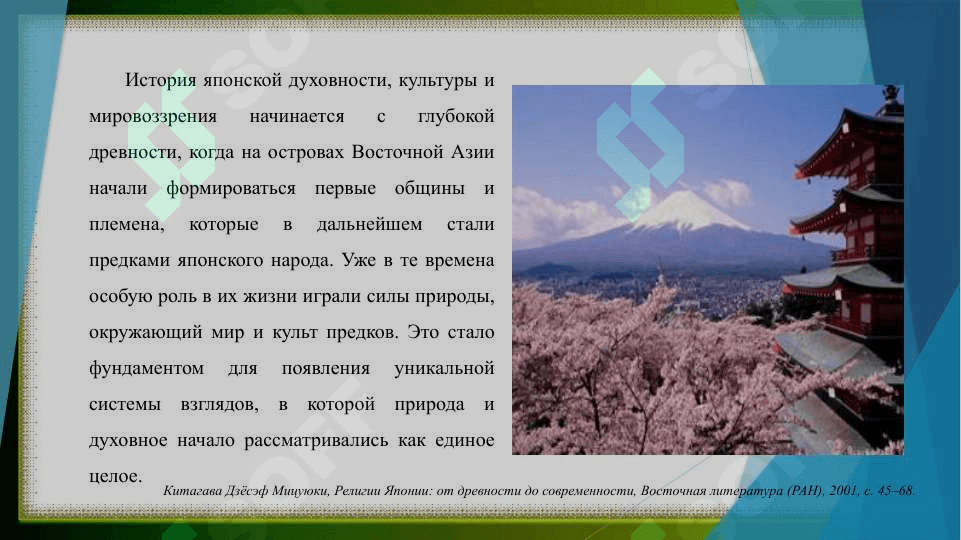 История японской духовности, культуры и мировоззрения начинается с глубокой древности, когда на островах Восточной Азии начали формироваться первые общины и племена, которые в дальнейшем стали предками японского народа. Уже в те времена особую роль в их жизни играли силы природы, окружающий мир и культ предков. Это стало фундаментом для появления уникальной системы взглядов, в которой природа и духовное начало рассматривались как единое целое.

Китагава Дзёсэф Мицуюки, Религии Японии: от древности до современности, Восточная литература (РАН), 2001, с. 45–68.